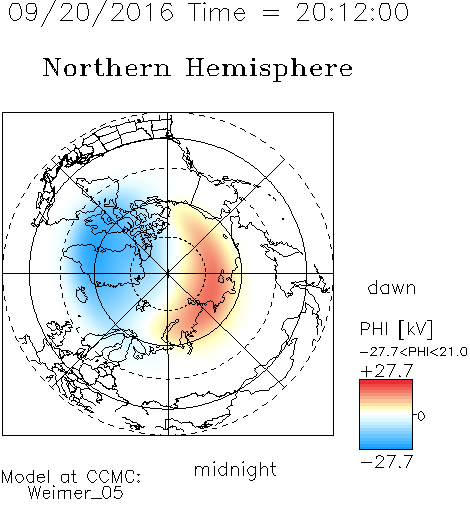 09/20/2016 Time = 20:12:00

Northern Hemisphere

dawn

PHI [kV]
-27.7<PHI<21.0
+27.7
0
-27.7

midnight

Model at CCMC:
Weimer_05